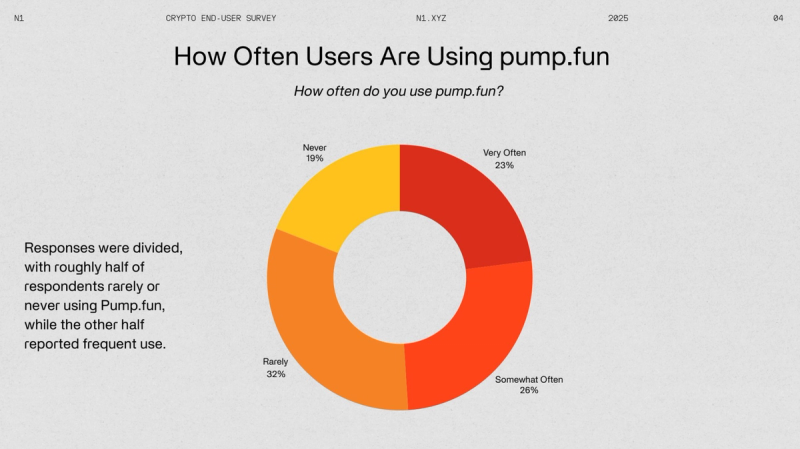 N1 CRYPTO END-USER SURVEY N1.XYZ 2025 04

How Often Users Are Using pump.fun

How often do you use pump.fun?

Responses were divided, with roughly half of respondents rarely or never using Pump.fun, while the other half reported frequent use.

Never
19%

Very Often
23%

Rarely
32%

Somewhat Often
26%